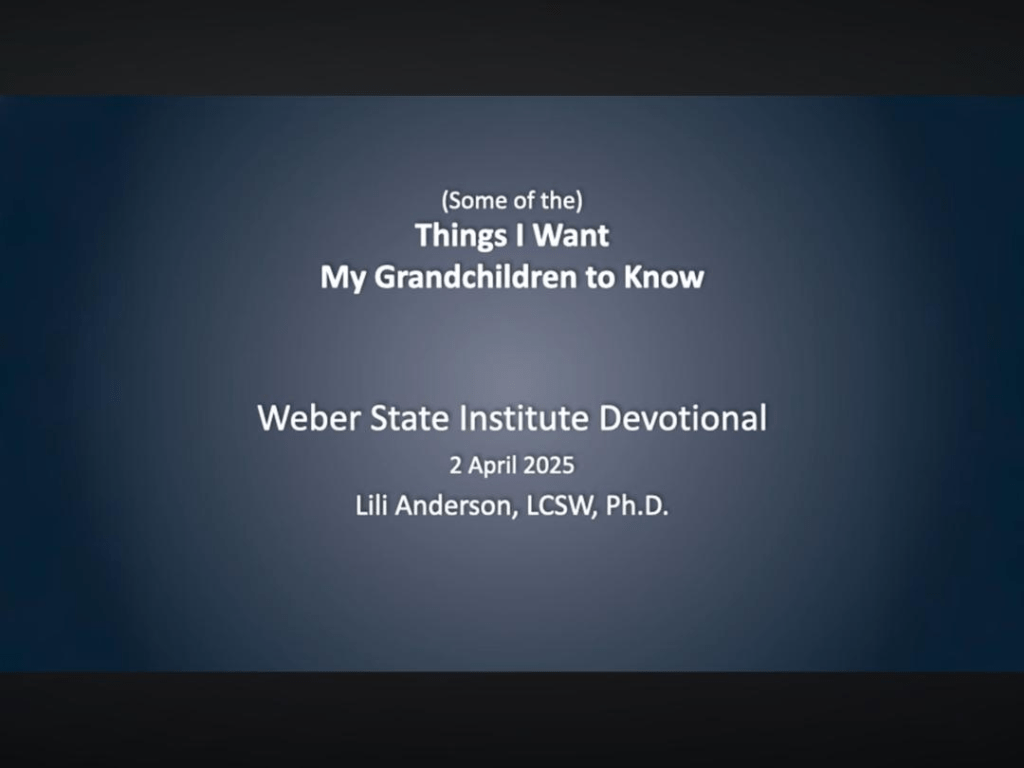 (Some of the)
Things I Want
My Grandchildren to Know

Weber State Institute Devotional
2 April 2025
Lili Anderson, LCSW, Ph.D.